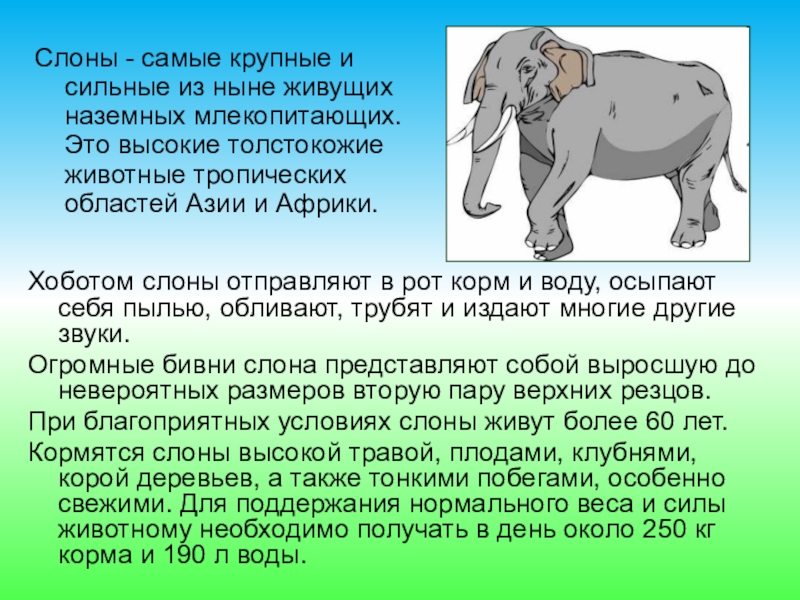 Слоны - самые крупные и сильные из ныне живущих наземных млекопитающих. Это высокие толстокожие животные тропических областей Азии и Африки.

Хоботом слоны отправляют в рот корм и воду, осыпают себя пылью, обливают, трубят и издают многие другие звуки.

Огромные бивни слона представляют собой выросшую до невероятных размеров вторую пару верхних резцов.

При благоприятных условиях слоны живут более 60 лет.

Кормятся слоны высокой травой, плодами, клубнями, корой деревьев, а также тонкими побегами, особенно свежими. Для поддержания нормального веса и силы животному необходимо получать в день около 250 кг корма и 190 л воды.